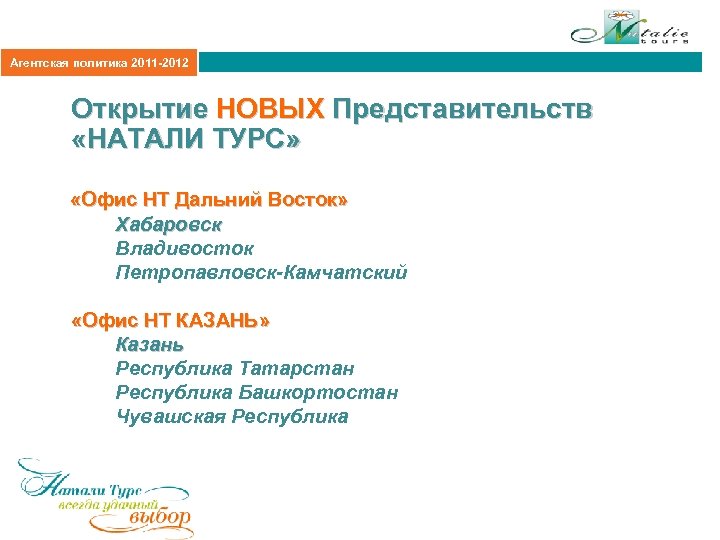 Natalie tours

Агентская политика 2011-2012

Открытие НОВЫХ Представительств «НАТАЛИ ТУРС»

«Офис НТ Дальний Восток»
Хабаровск
Владивосток
Петропавловск-Камчатский

«Офис НТ КАЗАНЬ»
Казань
Республика Татарстан
Республика Башкортостан
Чувашская Республика

Натали Турс
всегда удачный
выбор